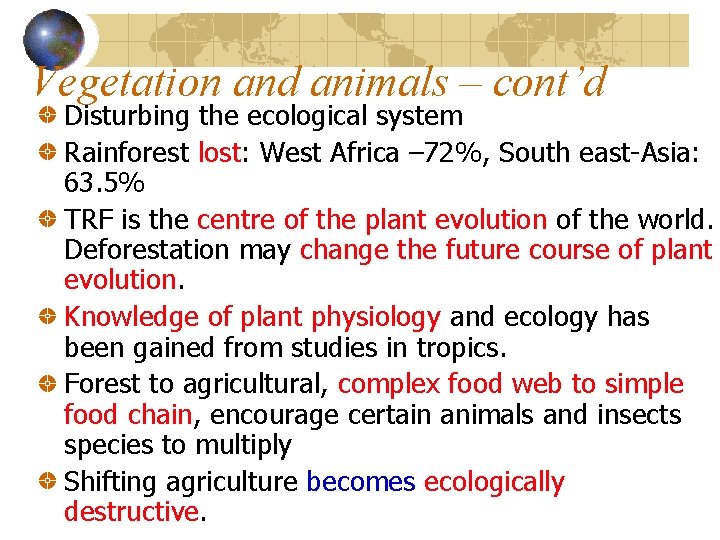 Vegetation and animals – cont'd

Disturbing the ecological system

Rainforest lost: West Africa –72%, South east-Asia: 63.5%

TRF is the centre of the plant evolution of the world. Deforestation may change the future course of plant evolution.

Knowledge of plant physiology and ecology has been gained from studies in tropics.

Forest to agricultural, complex food web to simple food chain, encourage certain animals and insects species to multiply

Shifting agriculture becomes ecologically destructive.